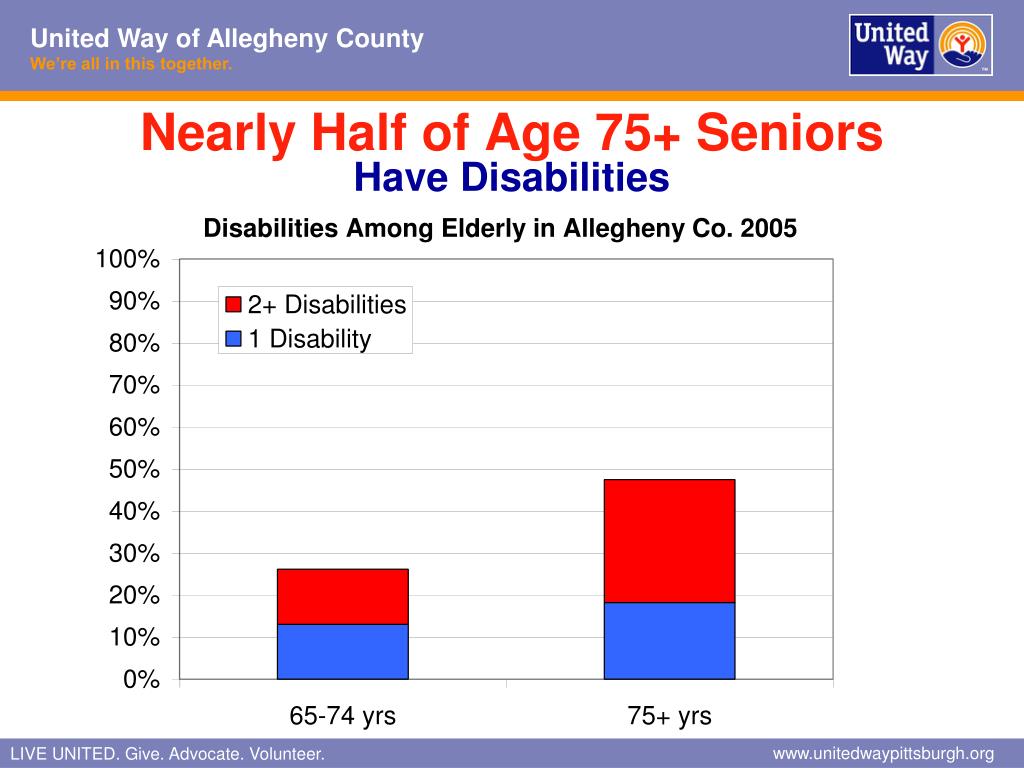 United Way of Allegheny County
We're all in this together.

United Way

Nearly Half of Age 75+ Seniors
Have Disabilities

Disabilities Among Elderly in Allegheny Co. 2005

100%
90%
80%
70%
60%
50%
40%
30%
20%
10%
0%

2+ Disabilities
1 Disability

65-74 yrs
75+ yrs

LIVE UNITED. Give. Advocate. Volunteer.

www.unitedwaypittsburgh.org